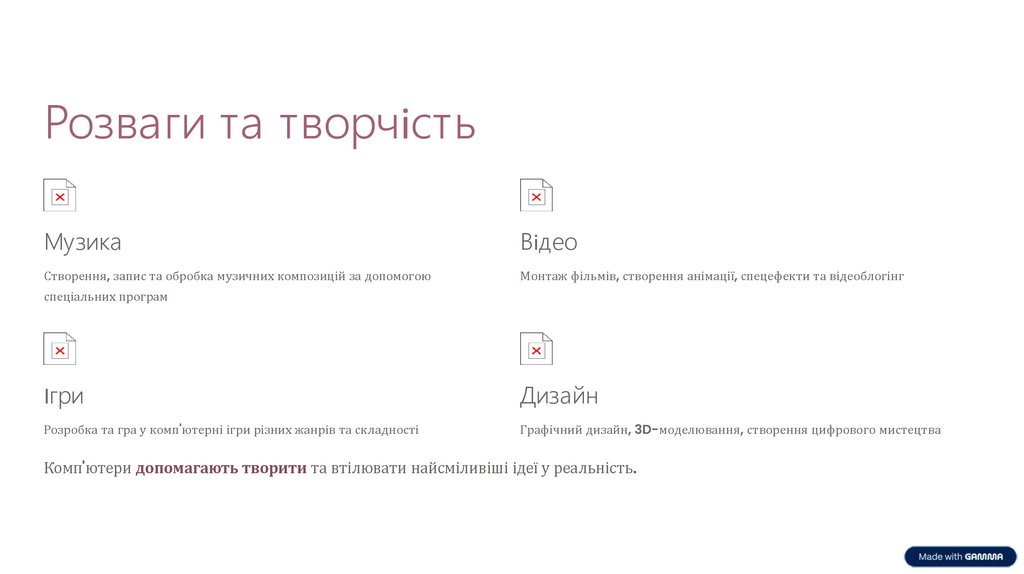 Розваги та творчість

Музика

Створення, запис та обробка музичних композицій за допомогою спеціальних програм

Відео

Монтаж фільмів, створення анімації, спецефекти та відеоблогінг

Ігри

Розробка та гра у комп'ютерні ігри різних жанрів та складності

Дизайн

Графічний дизайн, 3D-моделювання, створення цифрового мистецтва

Комп'ютери допомагають творити та втілювати найсміливіші ідеї у реальність.

Made with GAMMA